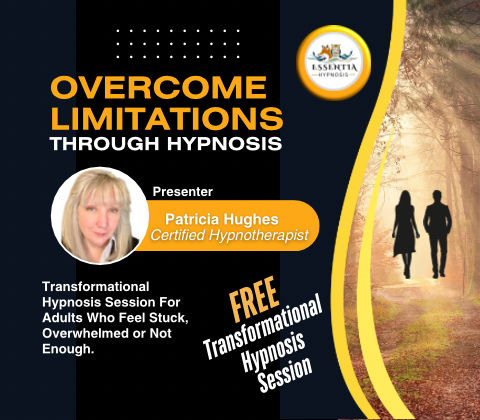 ESSENTIA HYPNOSIS

OVERCOME LIMITATIONS
THROUGH HYPNOSIS

Presenter
Patricia Hughes
Certified Hypnotherapist

Transformational Hypnosis Session For Adults Who Feel Stuck, Overwhelmed or Not Enough.

FREE
Transformational Hypnosis Session